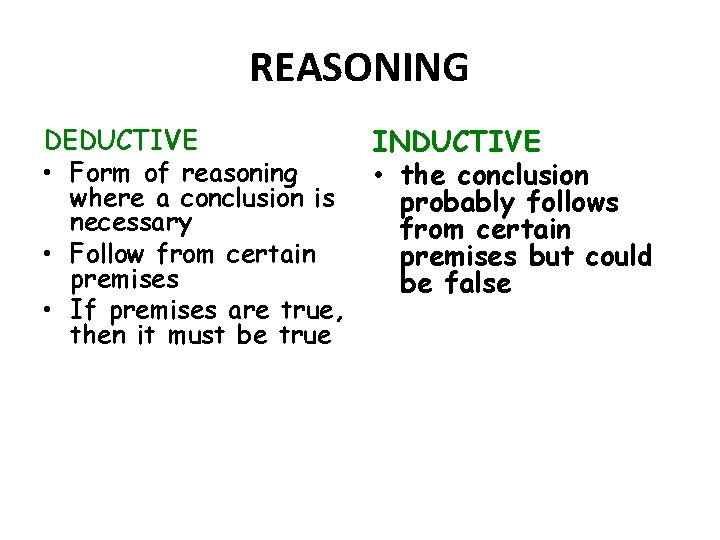 REASONING

DEDUCTIVE

• Form of reasoning where a conclusion is necessary
• Follow from certain premises
• If premises are true, then it must be true

INDUCTIVE

• the conclusion probably follows from certain premises but could be false